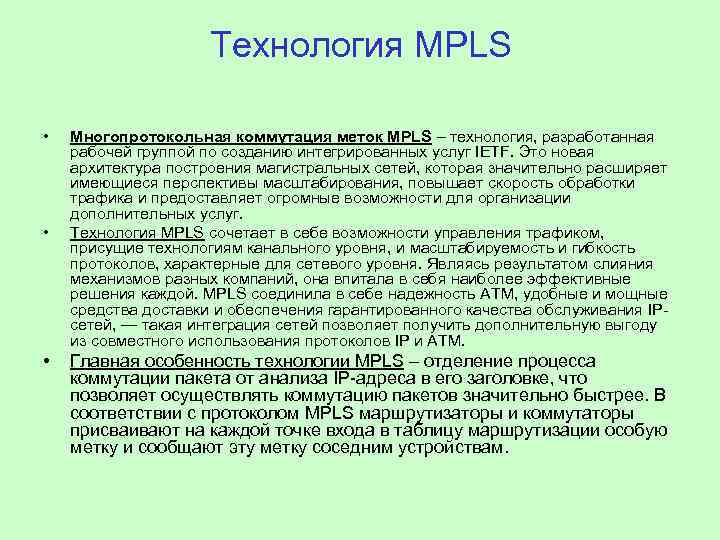 Технология MPLS

• Многопротокольная коммутация меток MPLS – технология, разработанная рабочей группой по созданию интегрированных услуг IETF. Это новая архитектура построения магистральных сетей, которая значительно расширяет имеющиеся перспективы масштабирования, повышает скорость обработки трафика и предоставляет огромные возможности для организации дополнительных услуг.

• Технология MPLS сочетает в себе возможности управления трафиком, присущие технологиям канального уровня, и масштабируемость и гибкость протоколов, характерные для сетевого уровня. Являясь результатом слияния механизмов разных компаний, она впитала в себя наиболее эффективные решения каждой. MPLS соединила в себе надежность ATM, удобные и мощные средства доставки и обеспечения гарантированного качества обслуживания IP-сетей, — такая интеграция сетей позволяет получить дополнительную выгоду из совместного использования протоколов IP и ATM.

• Главная особенность технологии MPLS – отделение процесса коммутации пакета от анализа IP-адреса в его заголовке, что позволяет осуществлять коммутацию пакетов значительно быстрее. В соответствии с протоколом MPLS маршрутизаторы и коммутаторы присваивают на каждой точке входа в таблицу маршрутизации особую метку и сообщают эту метку соседним устройствам.